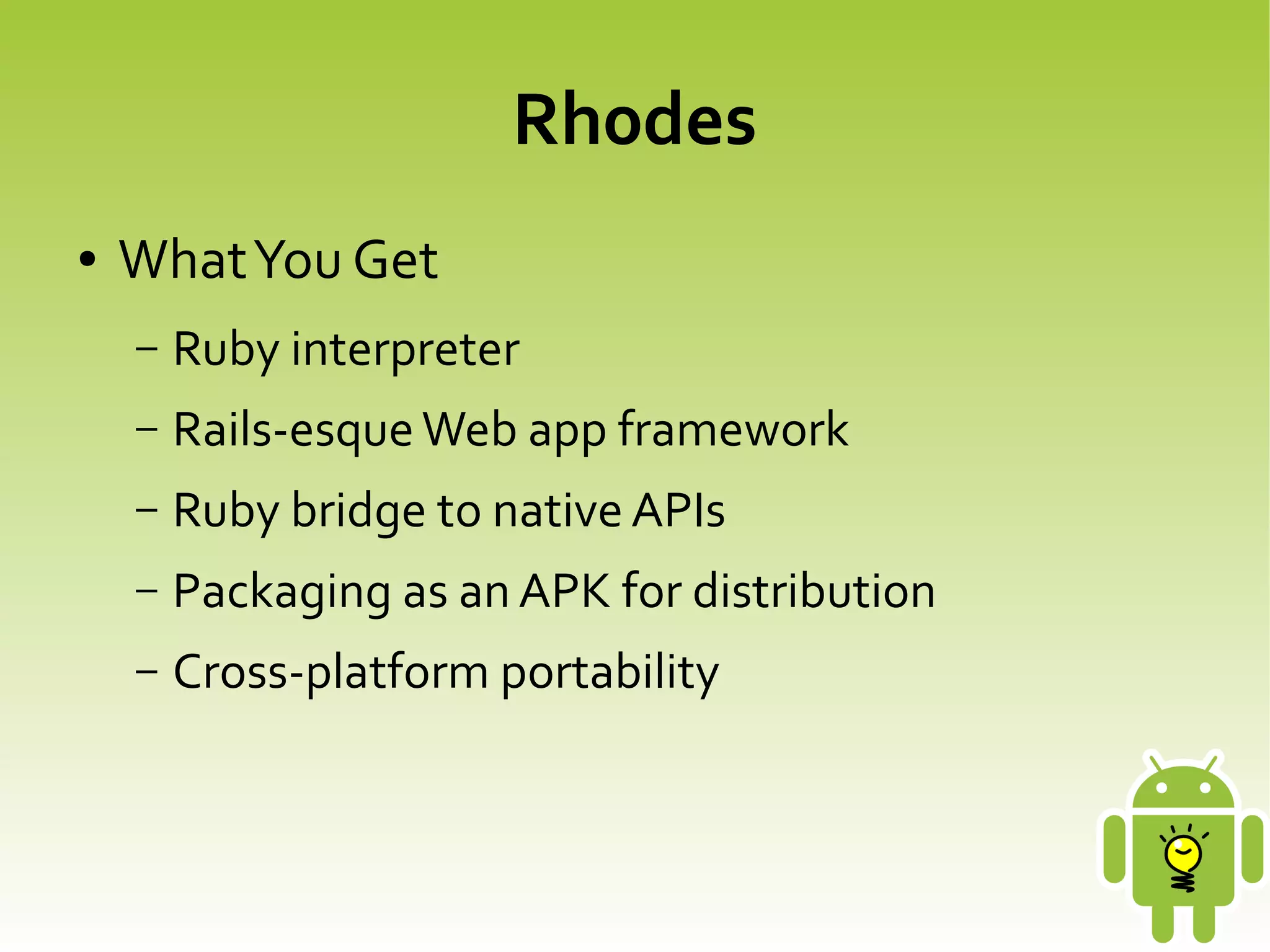 Rhodes

• What You Get
– Ruby interpreter
– Rails-esque Web app framework
– Ruby bridge to native APIs
– Packaging as an APK for distribution
– Cross-platform portability